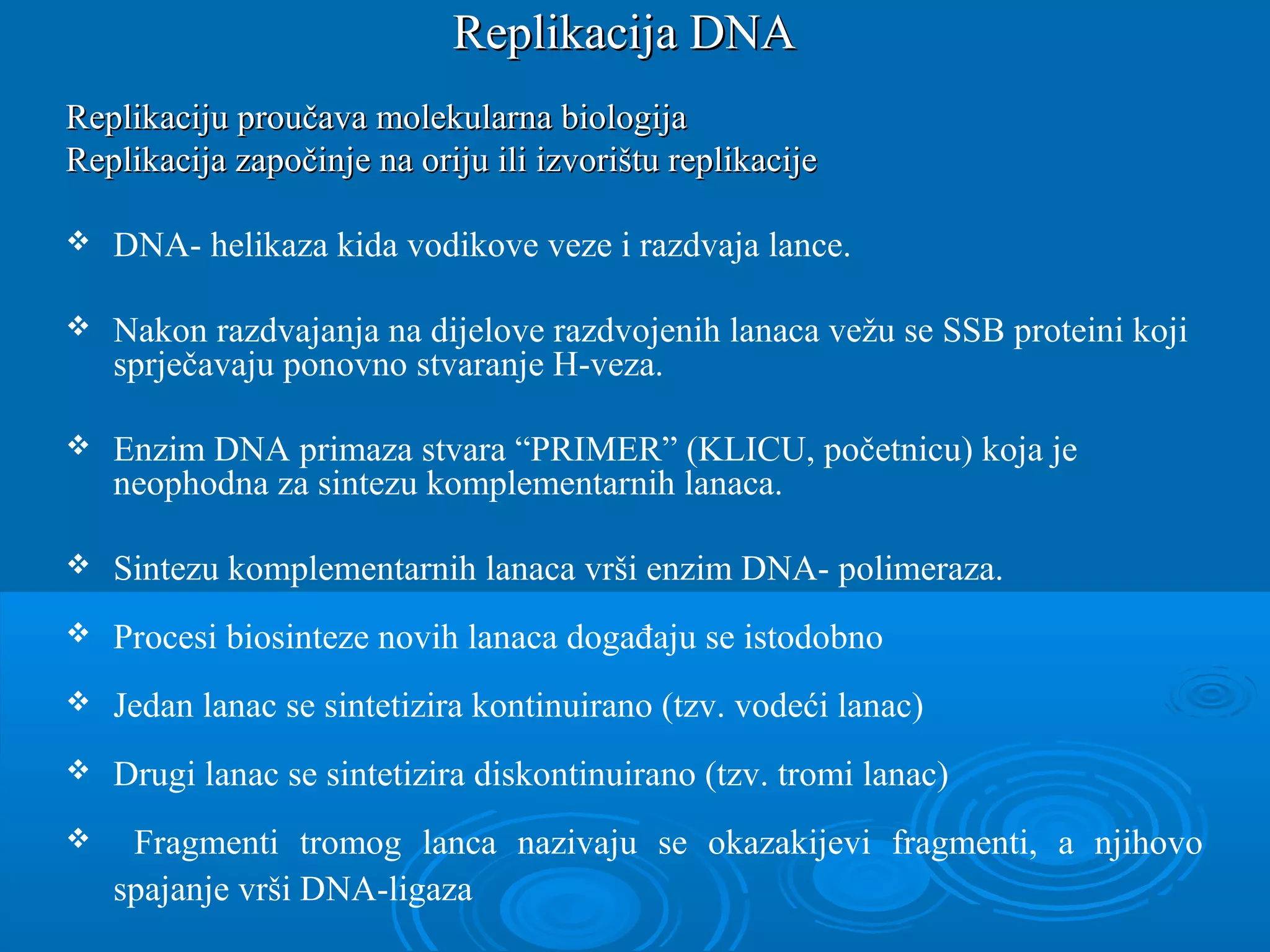 Replikacija DNA

Replikaciju proučava molekularna biologija
Replikacija započinje na oriju ili izvorištu replikacije

❖ DNA- helikaza kida vodikove veze i razdvaja lance.

❖ Nakon razdvajanja na dijelove razdvojenih lanaca vežu se SSB proteini koji sprječavaju ponovno stvaranje H-veza.

❖ Enzim DNA primaza stvara “PRIMER” (KLICU, početnicu) koja je neophodna za sintezu komplementarnih lanaca.

❖ Sintezu komplementarnih lanaca vrši enzim DNA- polimeraza.

❖ Procesi biosinteze novih lanaca događaju se istodobno

❖ Jedan lanac se sintetizira kontinuirano (tzv. vodeći lanac)

❖ Drugi lanac se sintetizira diskontinuirano (tzv. tromi lanac)

❖ Fragmenti tromog lanca nazivaju se okazakijevi fragmenti, a njihovo spajanje vrši DNA-ligaza